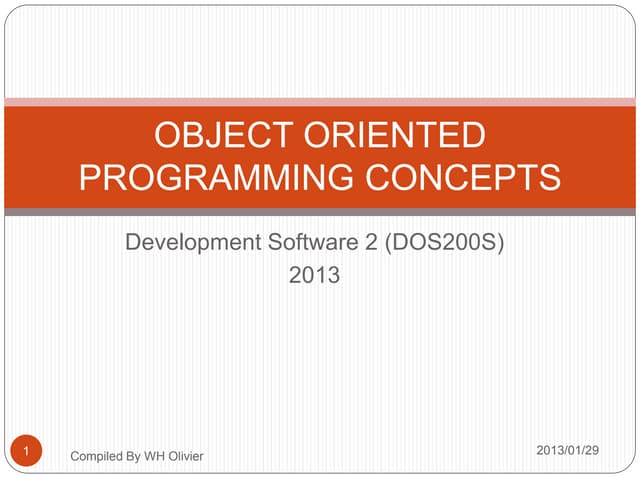 OBJECT ORIENTED PROGRAMMING CONCEPTS

Development Software 2 (DOS200S)
2013

1

Compiled By WH Olivier

2013/01/29